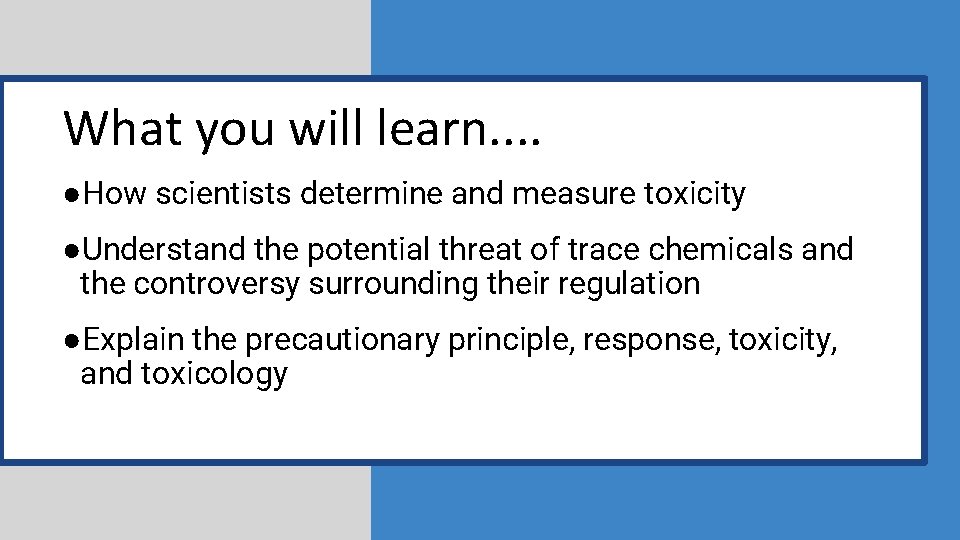 What you will learn....

●How scientists determine and measure toxicity

●Understand the potential threat of trace chemicals and the controversy surrounding their regulation

●Explain the precautionary principle, response, toxicity, and toxicology